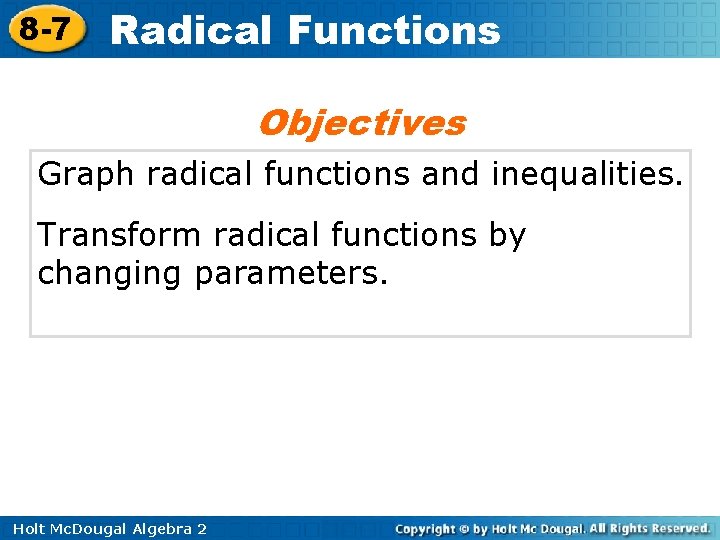 8-7 Radical Functions

Objectives

Graph radical functions and inequalities.

Transform radical functions by changing parameters.

Holt McDougal Algebra 2

Copyright © by Holt Mc Dougal. All Rights Reserved.